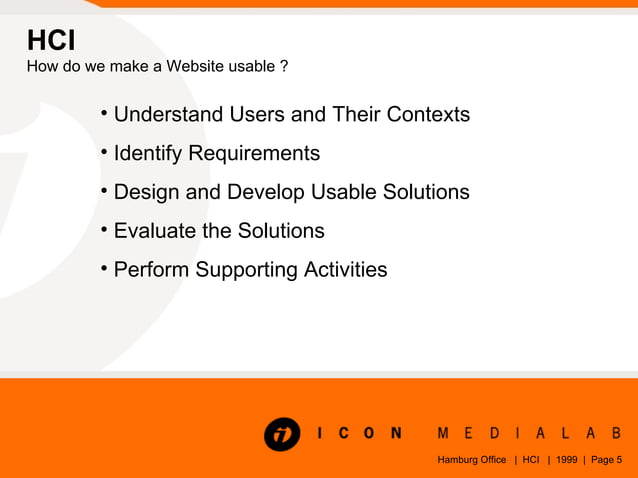 HCI
How do we make a Website usable ?

• Understand Users and Their Contexts
• Identify Requirements
• Design and Develop Usable Solutions
• Evaluate the Solutions
• Perform Supporting Activities

ICON MEDIALAB

Hamburg Office | HCI | 1999 | Page 5